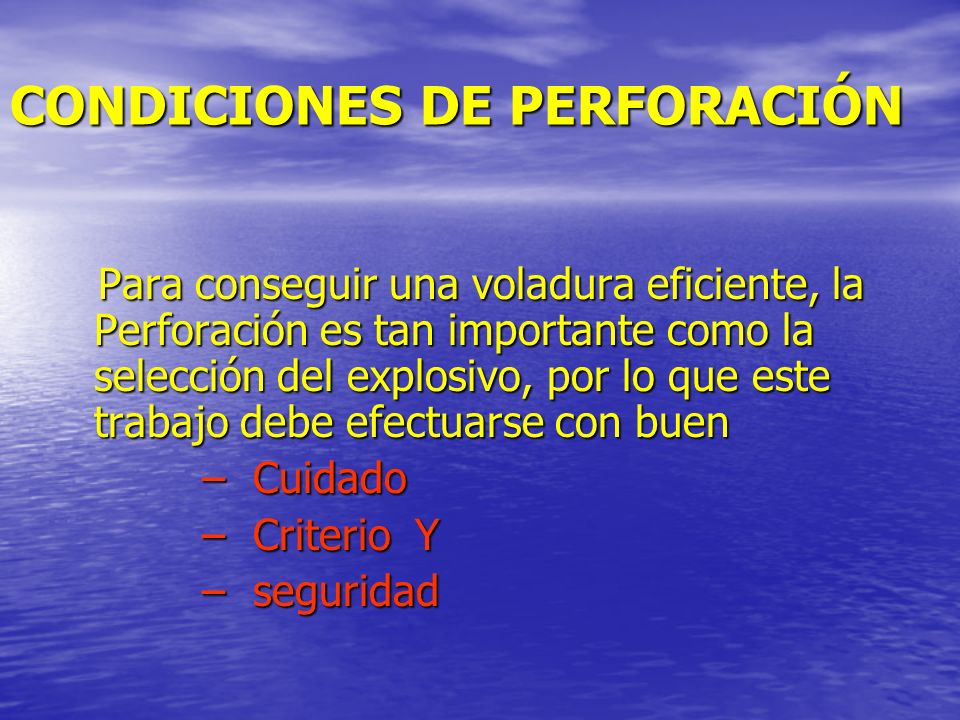 CONDICIONES DE PERFORACIÓN

Para conseguir una voladura eficiente, la Perforación es tan importante como la selección del explosivo, por lo que este trabajo debe efectuarse con buen

– Cuidado
– Criterio Y
– seguridad